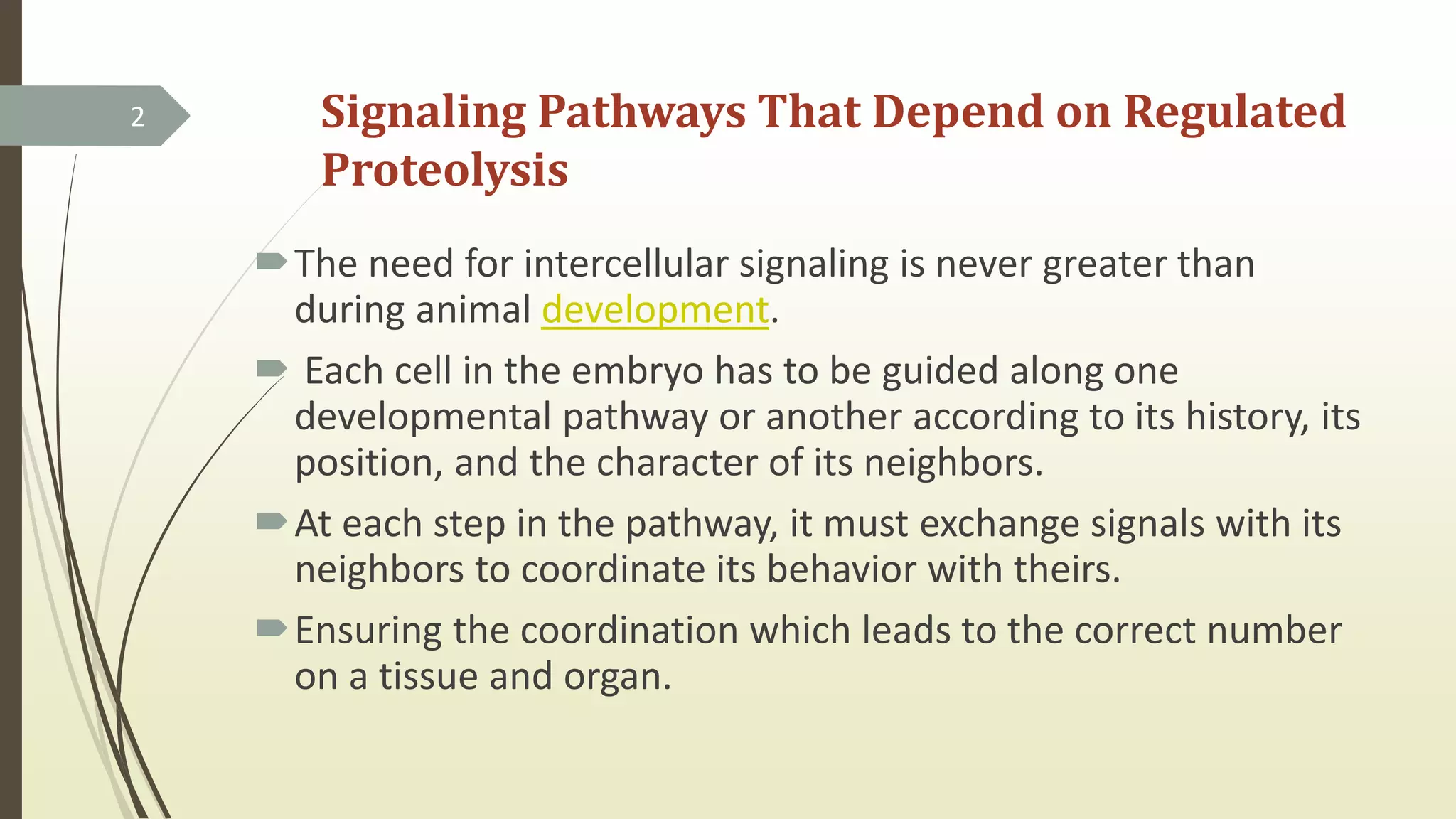 2

Signaling Pathways That Depend on Regulated Proteolysis

The need for intercellular signaling is never greater than during animal development.

Each cell in the embryo has to be guided along one developmental pathway or another according to its history, its position, and the character of its neighbors.

At each step in the pathway, it must exchange signals with its neighbors to coordinate its behavior with theirs.

Ensuring the coordination which leads to the correct number on a tissue and organ.